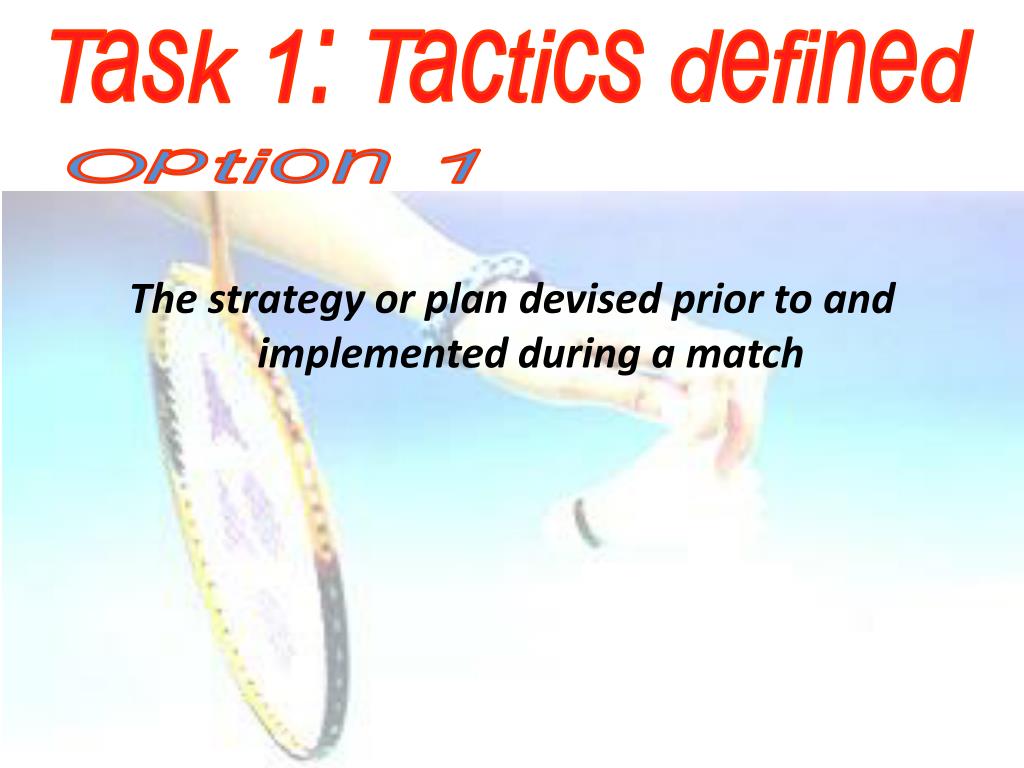 Task 1: Tactics defined

Option 1

The strategy or plan devised prior to and implemented during a match